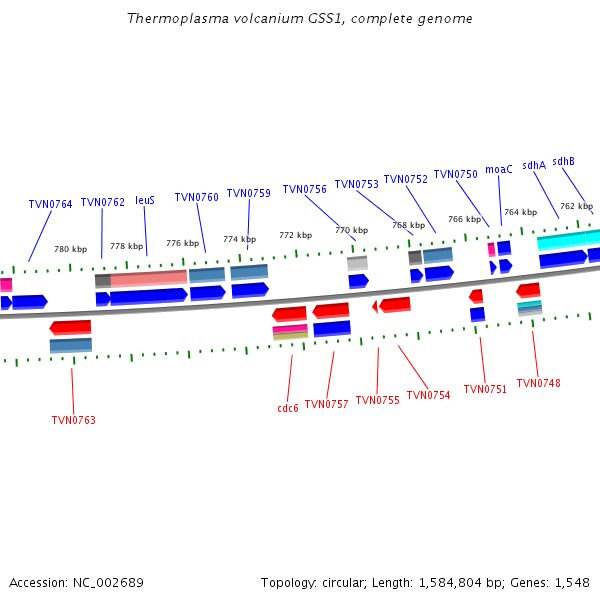 Thermoplasma volcanium GSS1, complete genome

TVN0764 TVN0762 leuS TVN0760 TVN0759 TVN0756 TVN0753 TVN0752 TVN0750 moaC sdhA sdhB

780 kbp 778 kbp 776 kbp 774 kbp 772 kbp 770 kbp 768 kbp 766 kbp 764 kbp 762 kbp

TVN0763 cdc6 TVN0757 TVN0755 TVN0754 TVN0751 TVN0748

Accession: NC_002689

Topology: circular; Length: 1,584,804 bp; Genes: 1,548